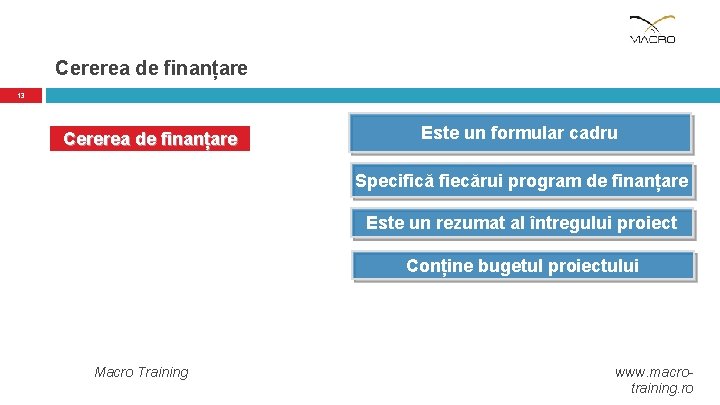 MACRO

Cererea de finanțare

13

Cererea de finanțare

Este un formular cadru

Specifică fiecărui program de finanțare

Este un rezumat al întregului proiect

Conține bugetul proiectului

Macro Training

www.macro-training.ro